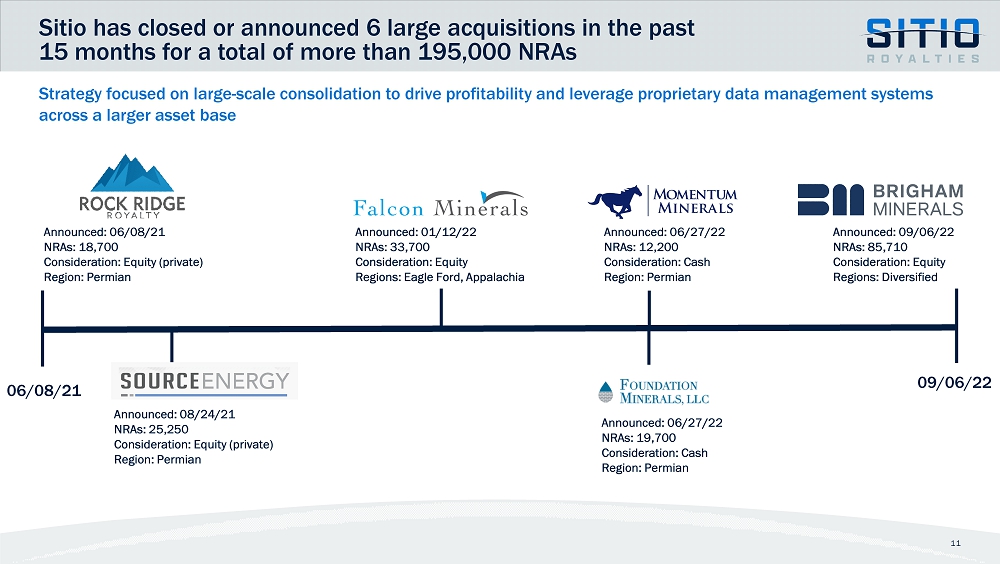 Sitio has closed or announced 6 large acquisitions in the past 15 months for a total of more than 195,000 NRAs

SITIO ROYALTIES

Strategy focused on large-scale consolidation to drive profitability and leverage proprietary data management systems across a larger asset base

ROCK RIDGE ROYALTY

Announced: 06/08/21
NRAs: 18,700
Consideration: Equity (private)
Region: Permian

Falcon Minerals

Announced: 01/12/22
NRAs: 33,700
Consideration: Equity
Regions: Eagle Ford, Appalachia

MOMENTUM MINERALS

Announced: 06/27/22
NRAs: 12,200
Consideration: Cash
Region: Permian

BRIGHAM MINERALS

Announced: 09/06/22
NRAs: 85,710
Consideration: Equity
Regions: Diversified

06/08/21

SOURCEENERGY

Announced: 08/24/21
NRAs: 25,250
Consideration: Equity (private)
Region: Permian

FOUNDATION MINERALS, LLC

Announced: 06/27/22
NRAs: 19,700
Consideration: Cash
Region: Permian

09/06/22

11